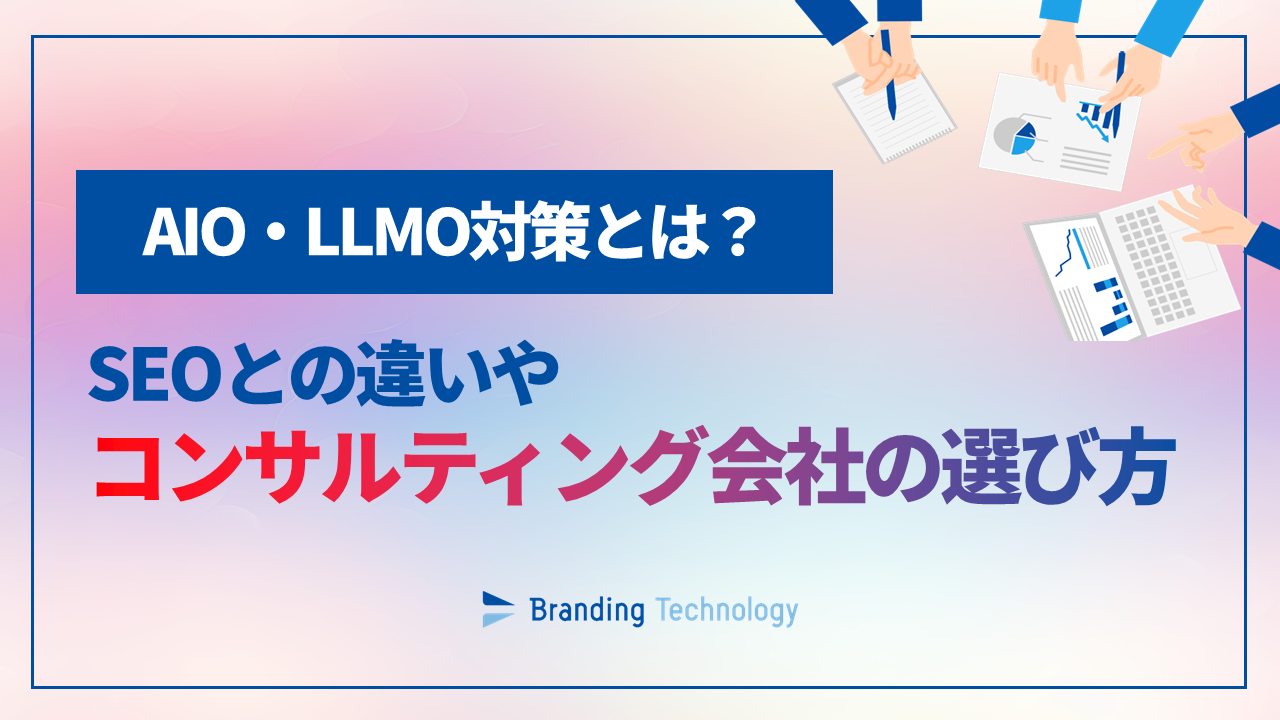 AIO・LLMO対策とは？

SEOとの違いや
コンサルティング会社の選び方

Branding Technology